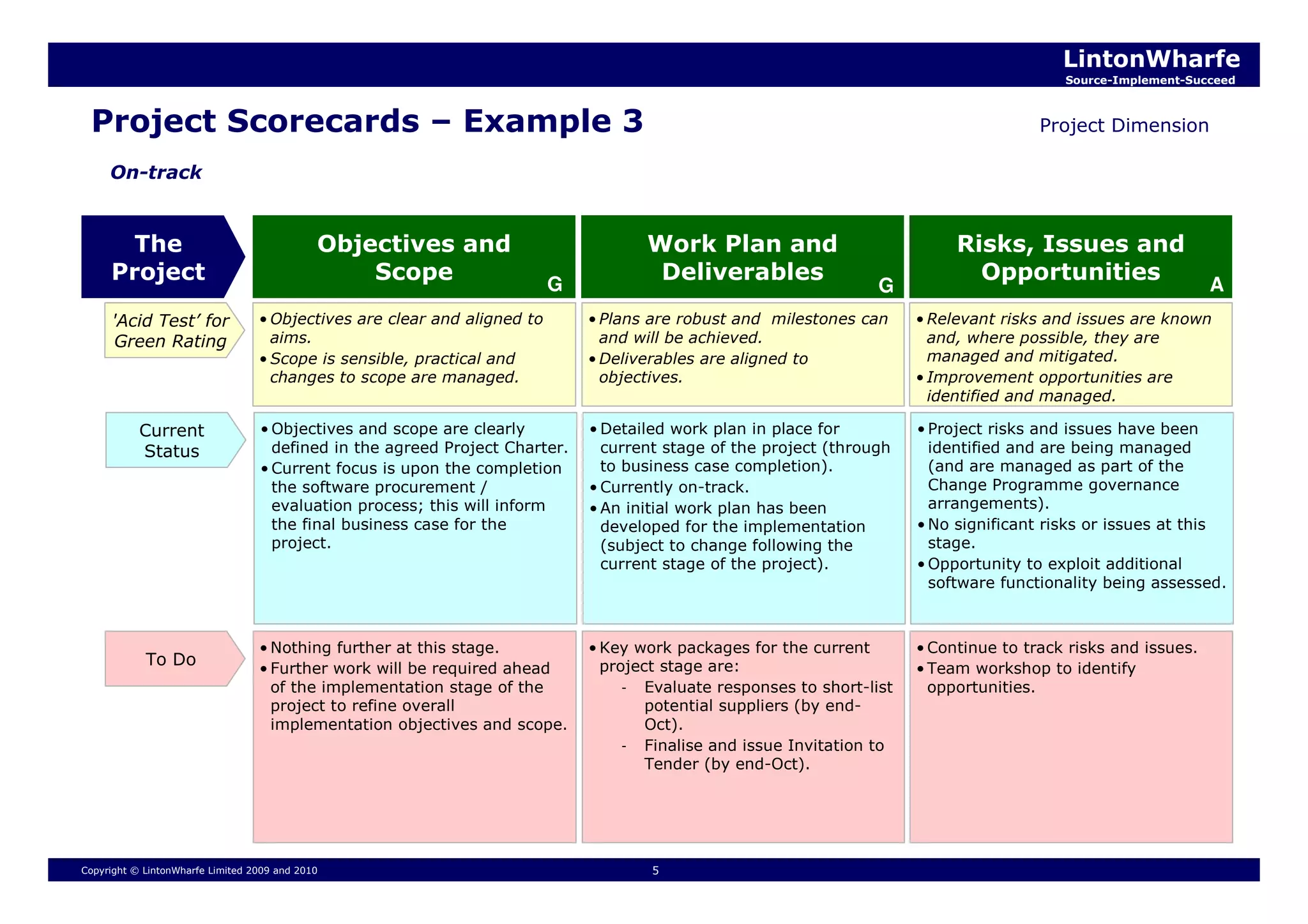 LintonWharfe
Source-Implement-Succeed

Project Scorecards – Example 3

Project Dimension

On-track

| The Project | Objectives and Scope G | Work Plan and Deliverables G | Risks, Issues and Opportunities A |
|---|---|---|---|
| 'Acid Test' for Green Rating | • Objectives are clear and aligned to aims. • Scope is sensible, practical and changes to scope are managed. | • Plans are robust and milestones can and will be achieved. • Deliverables are aligned to objectives. | • Relevant risks and issues are known and, where possible, they are managed and mitigated. • Improvement opportunities are identified and managed. |
| Current Status | • Objectives and scope are clearly defined in the agreed Project Charter. • Current focus is upon the completion the software procurement / evaluation process; this will inform the final business case for the project. | • Detailed work plan in place for current stage of the project (through to business case completion). • Currently on-track. • An initial work plan has been developed for the implementation (subject to change following the current stage of the project). | • Project risks and issues have been identified and are being managed (and are managed as part of the Change Programme governance arrangements). • No significant risks or issues at this stage. • Opportunity to exploit additional software functionality being assessed. |
| To Do | • Nothing further at this stage. • Further work will be required ahead of the implementation stage of the project to refine overall implementation objectives and scope. | • Key work packages for the current project stage are: - Evaluate responses to short-list potential suppliers (by end-Oct). - Finalise and issue Invitation to Tender (by end-Oct). | • Continue to track risks and issues. • Team workshop to identify opportunities. |

Copyright © LintonWharfe Limited 2009 and 2010

5